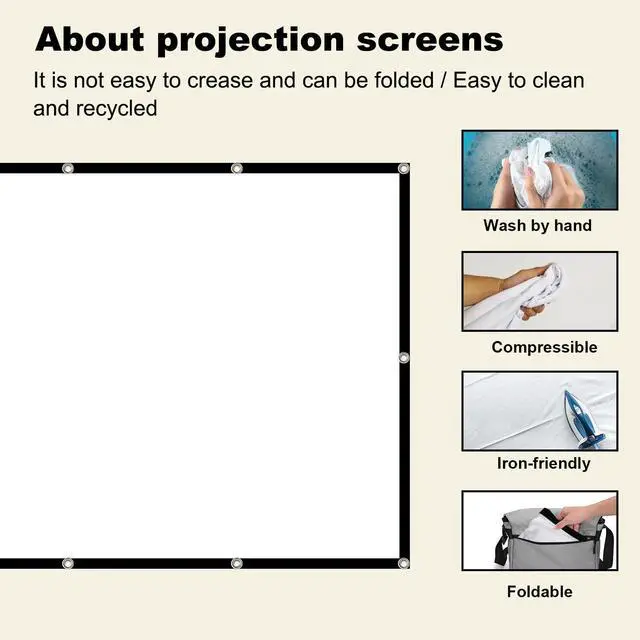 About projection screens

It is not easy to crease and can be folded / Easy to clean and recycled

Wash by hand

Compressible

Iron-friendly

Foldable